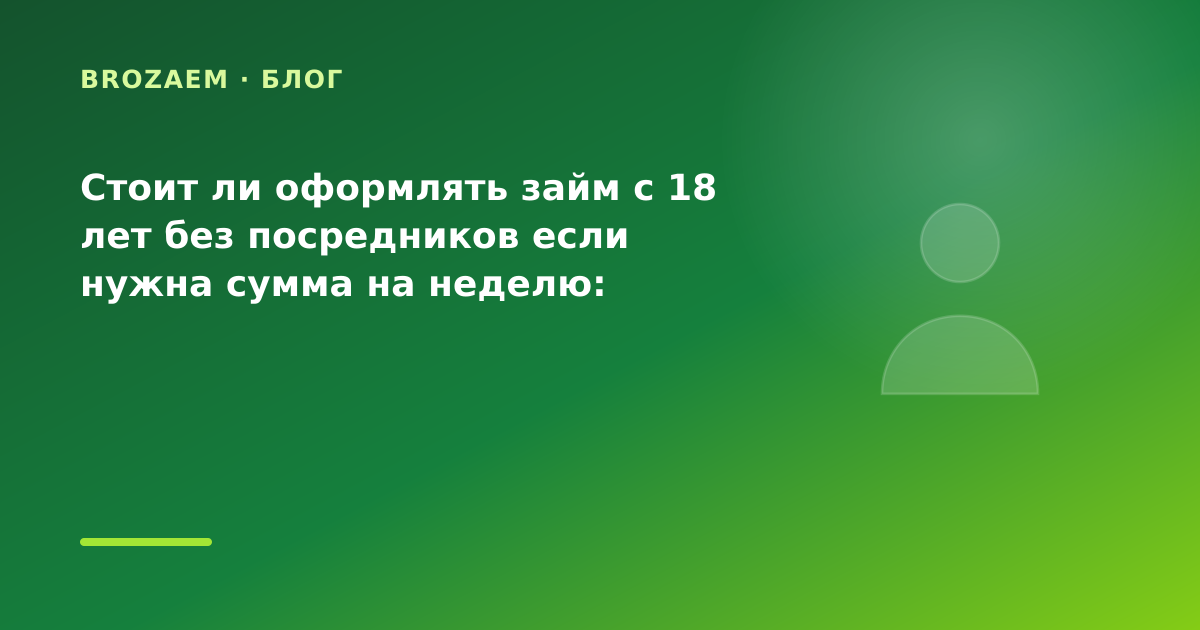 BROZAEM · БЛОГ

Стоит ли оформлять займ с 18 лет без посредников если нужна сумма на неделю: